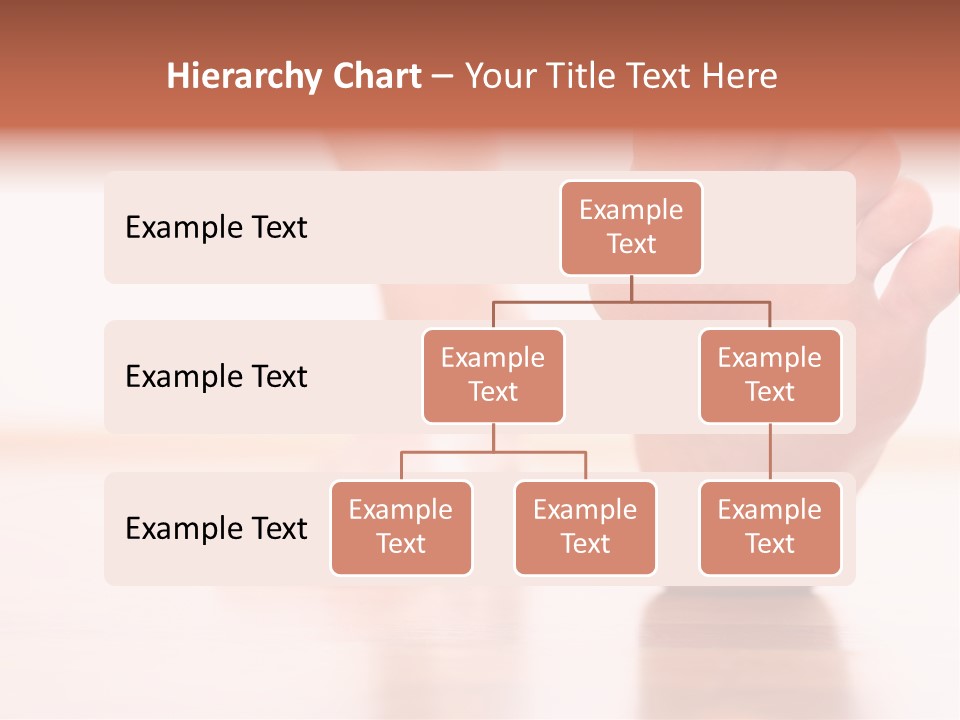 Hierarchy Chart – Your Title Text Here

Example Text

Example Text

Example Text

Example Text

Example Text

Example Text

Example Text

Example Text

Example Text